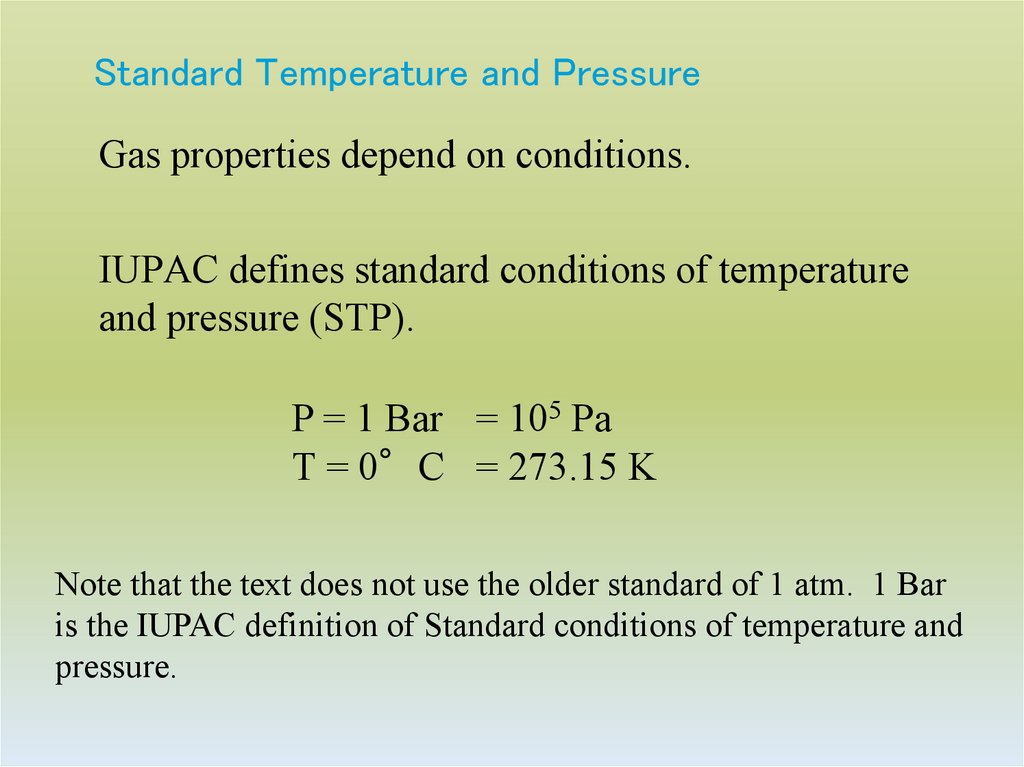 Standard Temperature and Pressure

Gas properties depend on conditions.

IUPAC defines standard conditions of temperature and pressure (STP).

P = 1 Bar = $10^5$ Pa
T = 0° C = 273.15 K

Note that the text does not use the older standard of 1 atm. 1 Bar is the IUPAC definition of Standard conditions of temperature and pressure.